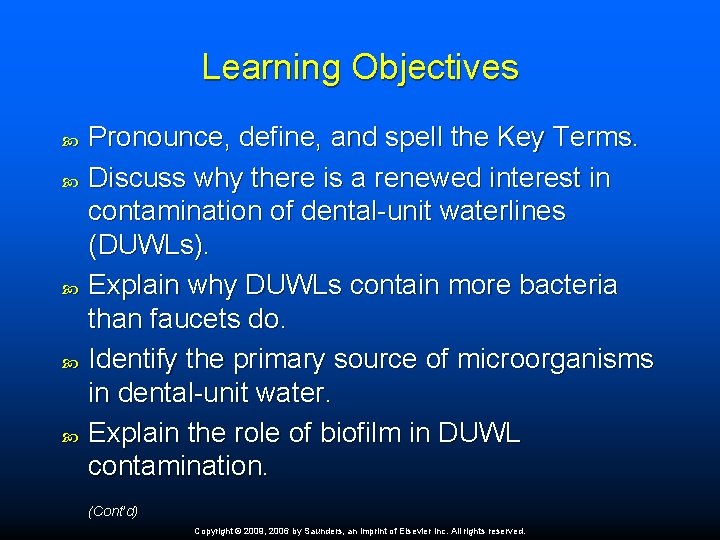 Learning Objectives

Pronounce, define, and spell the Key Terms.

Discuss why there is a renewed interest in contamination of dental-unit waterlines (DUWLs).

Explain why DUWLs contain more bacteria than faucets do.

Identify the primary source of microorganisms in dental-unit water.

Explain the role of biofilm in DUWL contamination.

(Cont'd)

Copyright © 2009, 2006 by Saunders, an imprint of Elsevier Inc. All rights reserved.